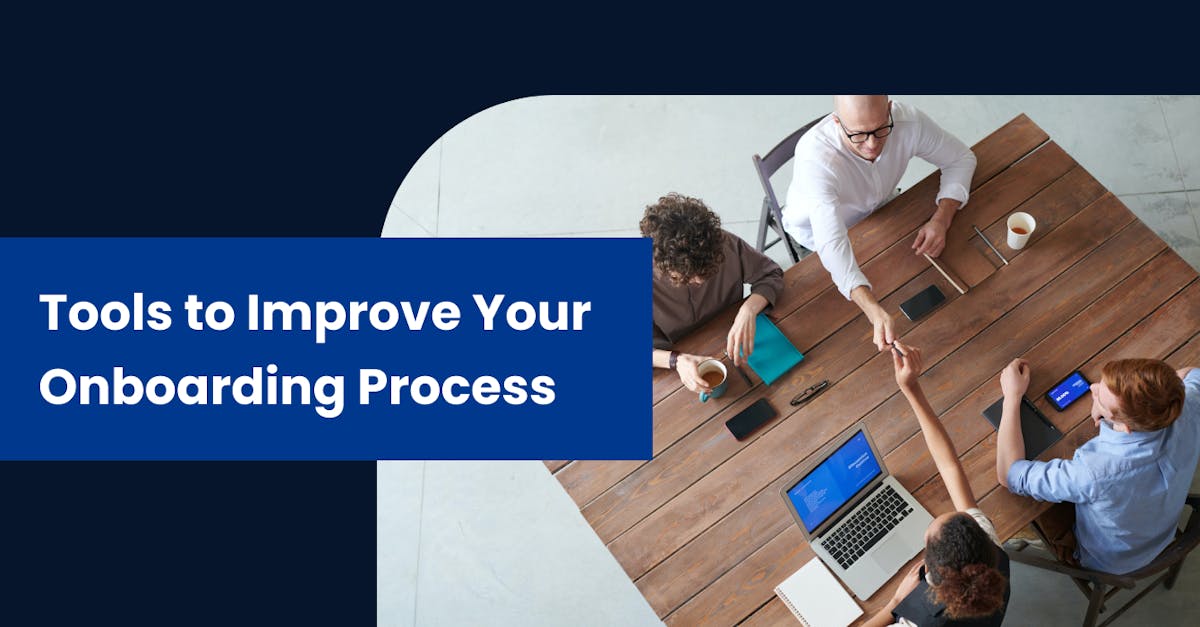 Tools to Improve Your Onboarding Process